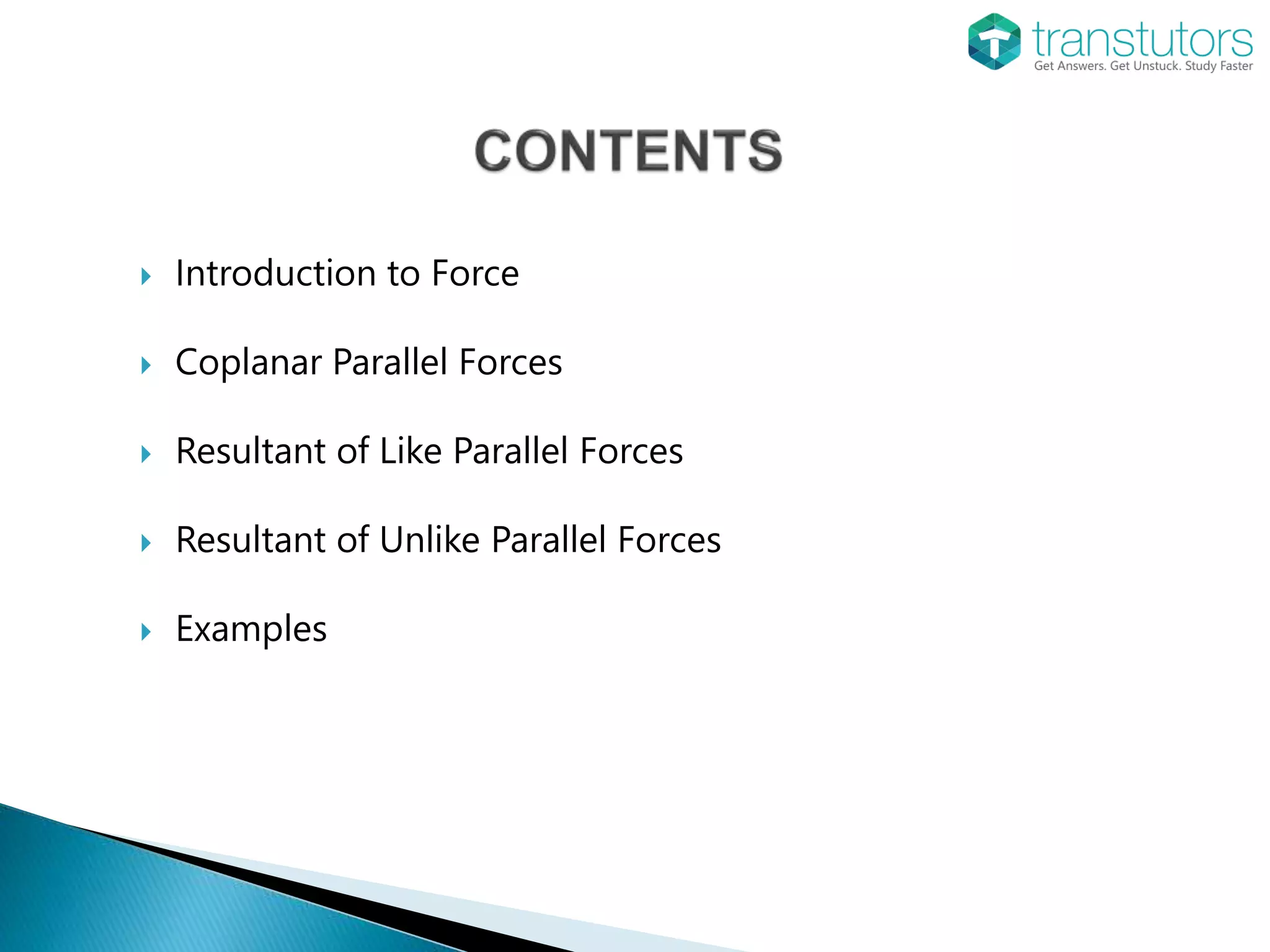 transtutors
Get Answers. Get Unstuck. Study Faster

CONTENTS

Introduction to Force

Coplanar Parallel Forces

Resultant of Like Parallel Forces

Resultant of Unlike Parallel Forces

Examples